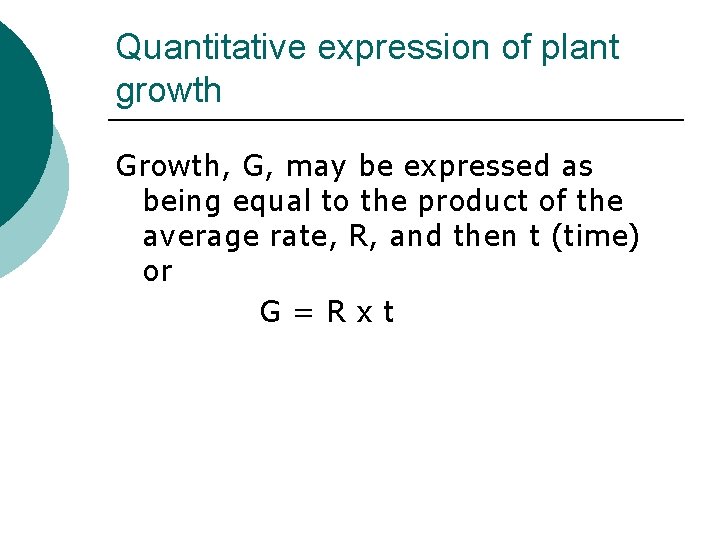 Quantitative expression of plant growth

Growth, G, may be expressed as being equal to the product of the average rate, R, and then t (time) or

$G = R \times t$